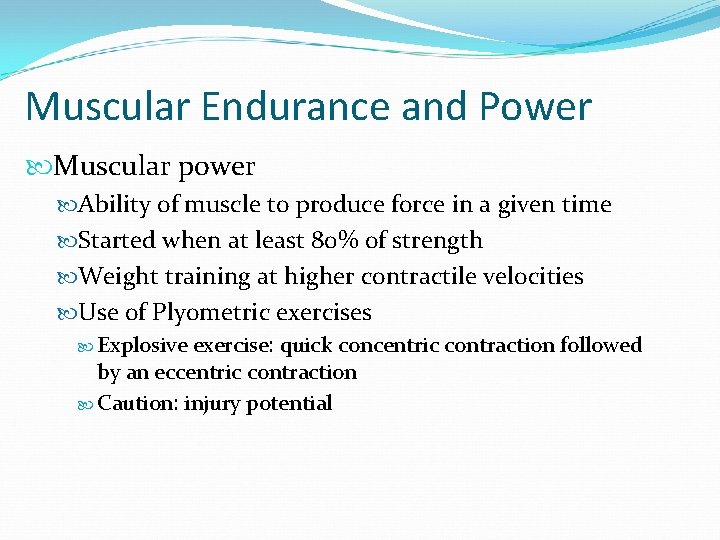 Muscular Endurance and Power

Muscular power

Ability of muscle to produce force in a given time

Started when at least 80% of strength

Weight training at higher contractile velocities

Use of Plyometric exercises

Explosive exercise: quick concentric contraction followed by an eccentric contraction

Caution: injury potential